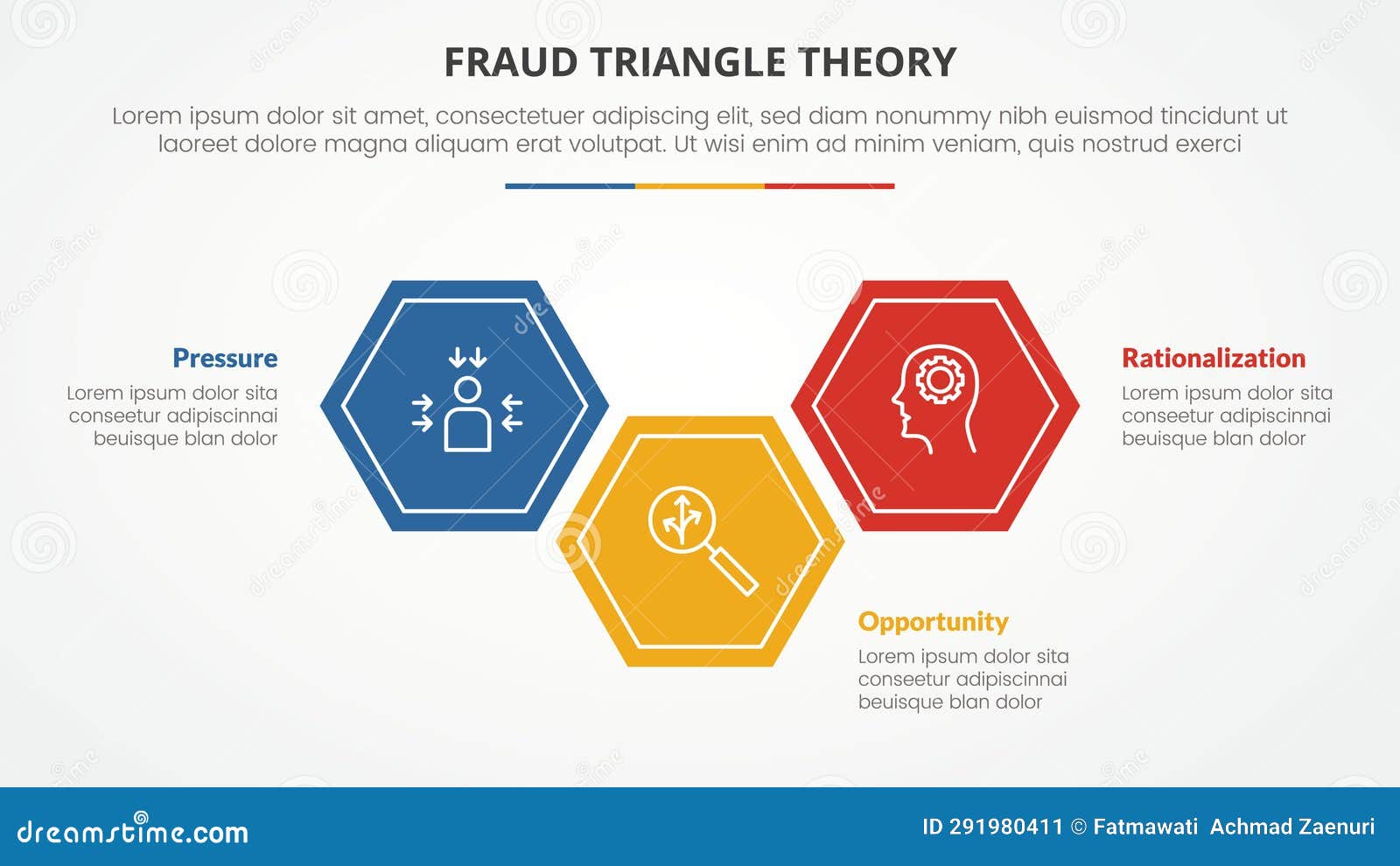 FRAUD TRIANGLE THEORY

Lorem ipsum dolor sit amet, consectetuer adipiscing elit, sed diam nonummy nibh euismod tincidunt ut laoreet dolore magna aliquam erat volutpat. Ut wisi enim ad minim veniam, quis nostrud exerci

Pressure

Lorem ipsum dolor sita conseetur adipiscinnai beuisque blan dolor

Rationalization

Lorem ipsum dolor sita conseetur adipiscinnai beuisque blan dolor

Opportunity

Lorem ipsum dolor sita conseetur adipiscinnai beuisque blan dolor

dreamstime.com

ID 291980411 © Fatmawati Achmad Zaenuri